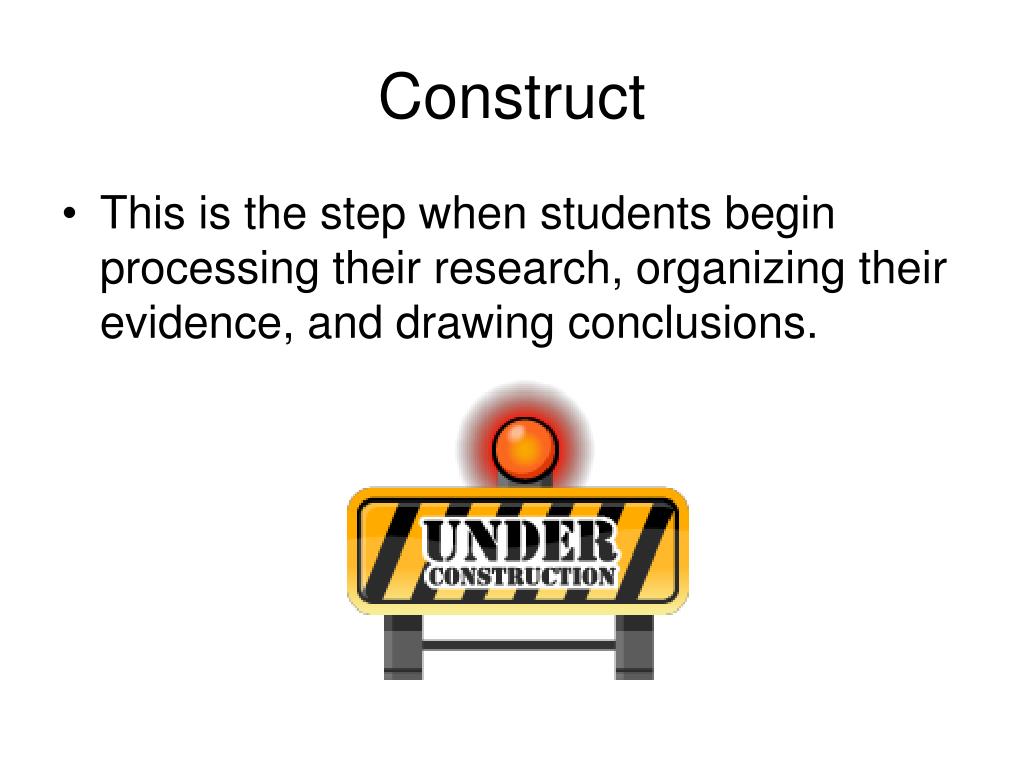 Construct

• This is the step when students begin processing their research, organizing their evidence, and drawing conclusions.

UNDER
CONSTRUCTION